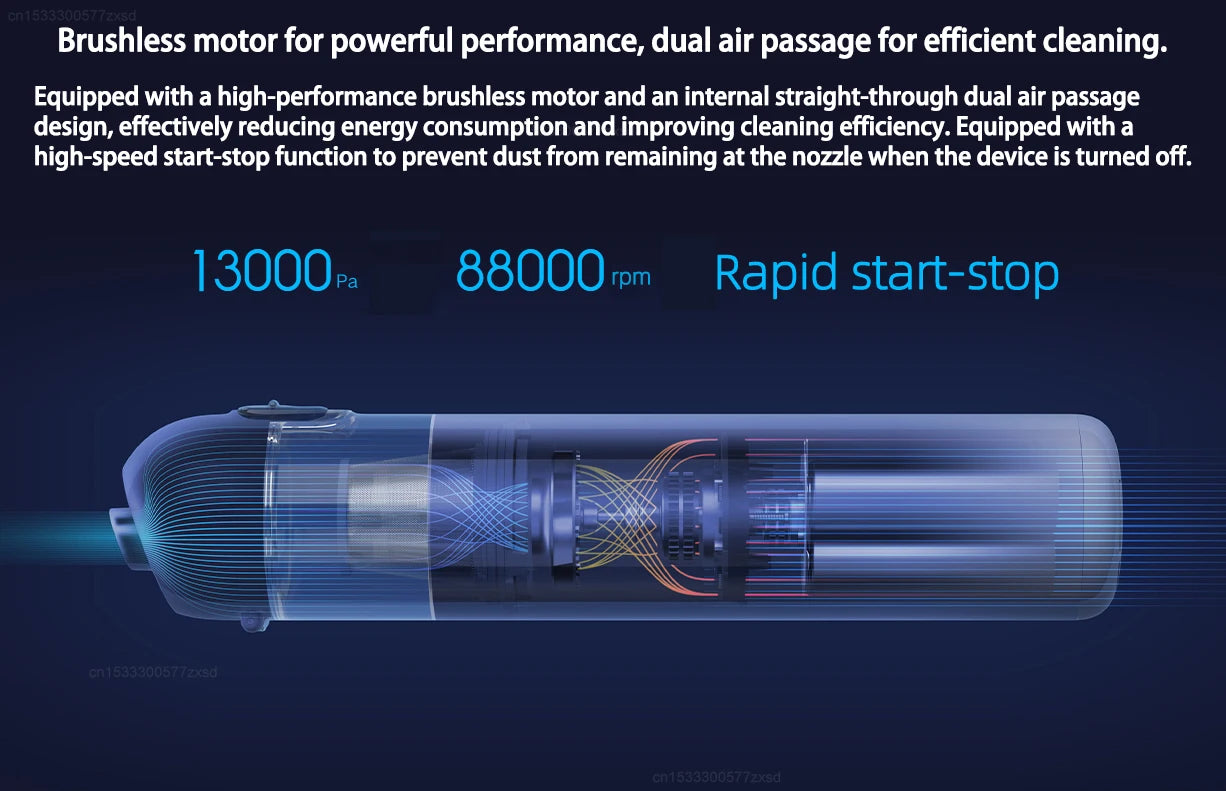 cn1533300577zxsd

Brushless motor for powerful performance, dual air passage for efficient cleaning.

Equipped with a high-performance brushless motor and an internal straight-through dual air passage design, effectively reducing energy consumption and improving cleaning efficiency. Equipped with a high-speed start-stop function to prevent dust from remaining at the nozzle when the device is turned off.

13000 Pa

88000 rpm

Rapid start-stop

cn1533300577zxsd

cn1533300577zxsd